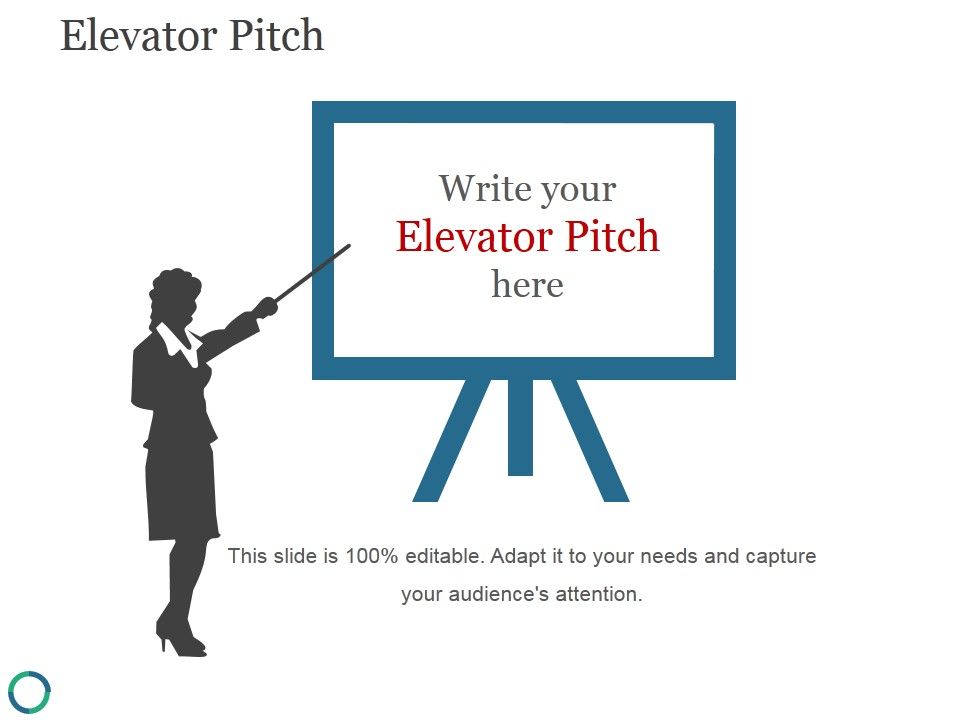 Elevator Pitch

Write your
Elevator Pitch
here

This slide is 100% editable. Adapt it to your needs and capture your audience's attention.